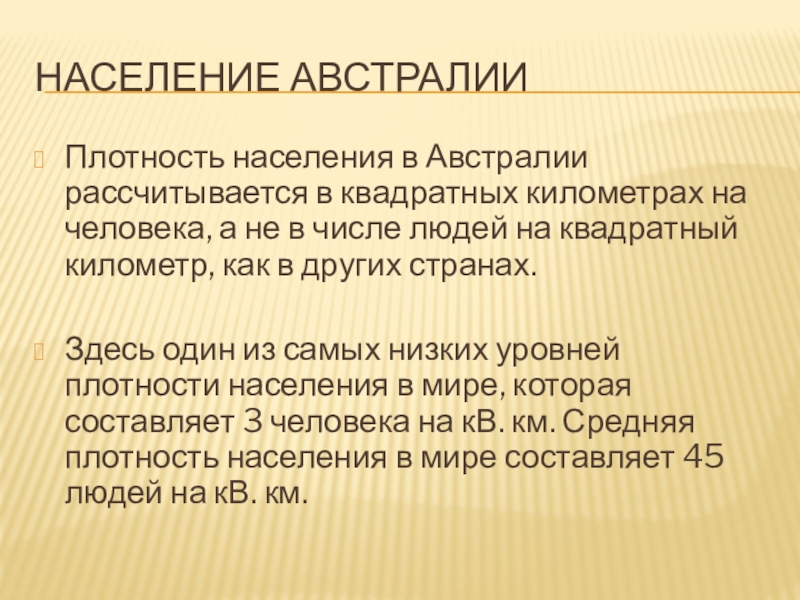 НАСЕЛЕНИЕ АВСТРАЛИИ

Плотность населения в Австралии рассчитывается в квадратных километрах на человека, а не в числе людей на квадратный километр, как в других странах.

Здесь один из самых низких уровней плотности населения в мире, которая составляет 3 человека на кВ. км. Средняя плотность населения в мире составляет 45 людей на кВ. км.